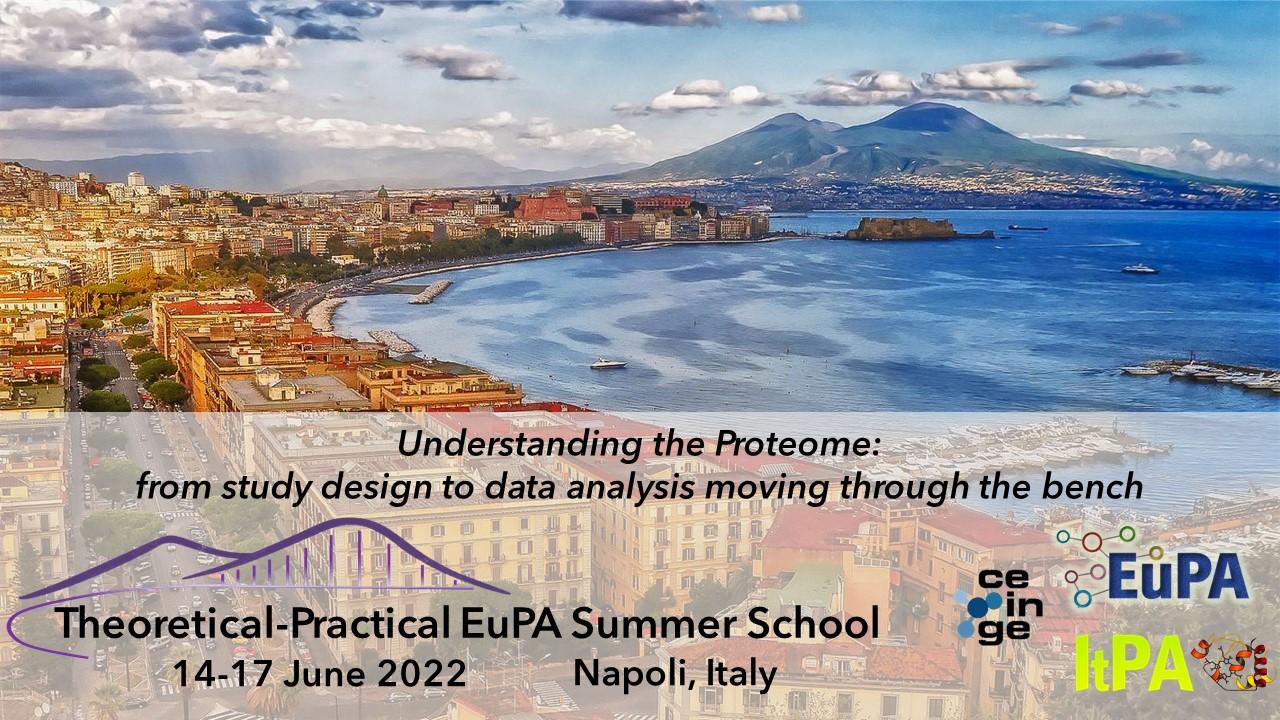 Understanding the Proteome:
from study design to data analysis moving through the bench

Theoretical-Practical EuPA Summer School
14-17 June 2022 Napoli, Italy

ce in ge

EuPA

ItPA